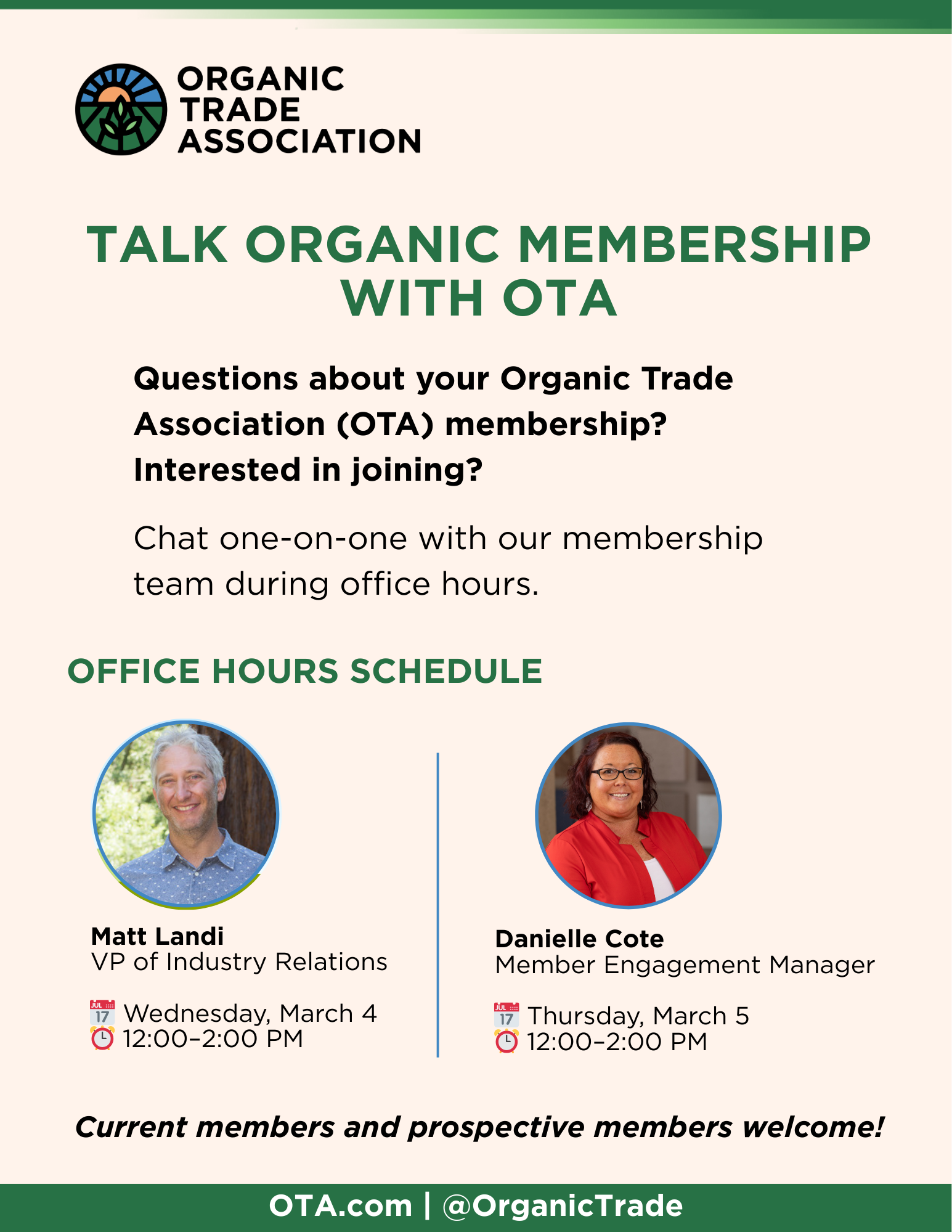 ORGANIC TRADE ASSOCIATION

TALK ORGANIC MEMBERSHIP WITH OTA

Questions about your Organic Trade Association (OTA) membership? Interested in joining?

Chat one-on-one with our membership team during office hours.

OFFICE HOURS SCHEDULE

Matt Landi
VP of Industry Relations

JUL 17 Wednesday, March 4
12:00–2:00 PM

Danielle Cote
Member Engagement Manager

JUL 17 Thursday, March 5
12:00–2:00 PM

Current members and prospective members welcome!

OTA.com | @OrganicTrade